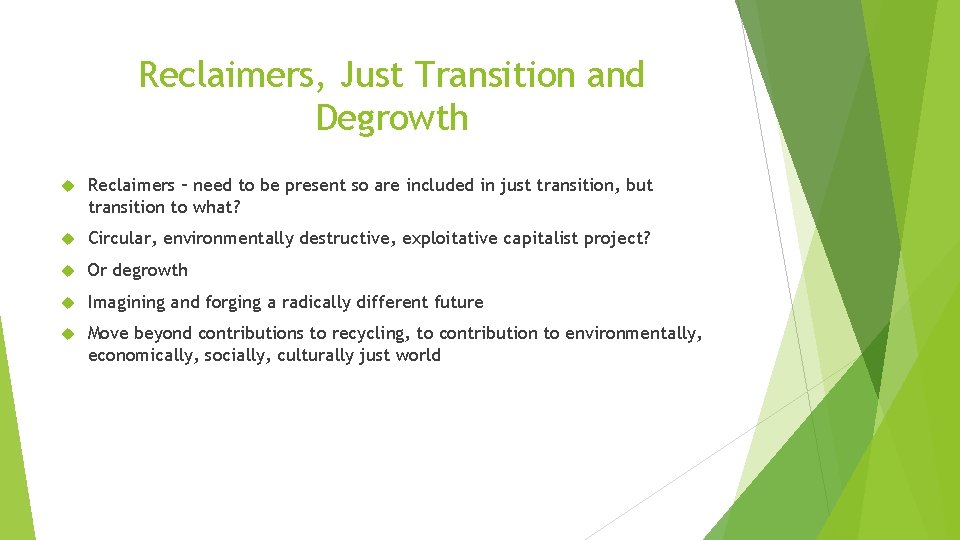 Reclaimers, Just Transition and Degrowth

Reclaimers – need to be present so are included in just transition, but transition to what?

Circular, environmentally destructive, exploitative capitalist project?

Or degrowth

Imagining and forging a radically different future

Move beyond contributions to recycling, to contribution to environmentally, economically, socially, culturally just world